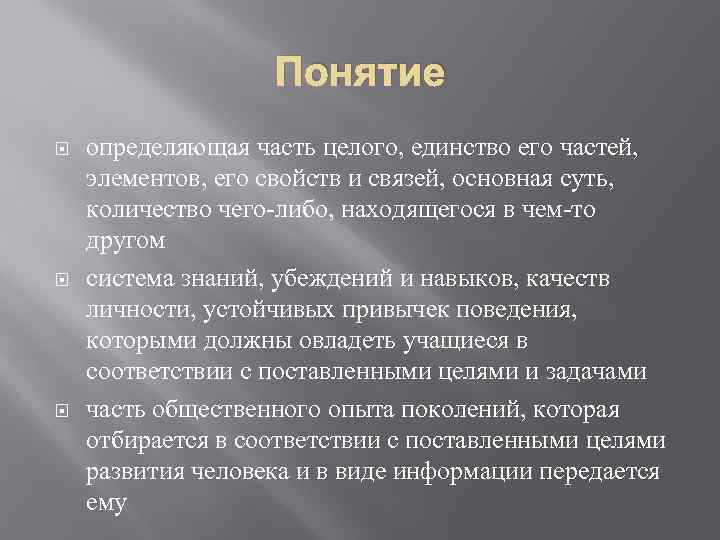 Понятие

определяющая часть целого, единство его частей, элементов, его свойств и связей, основная суть, количество чего-либо, находящегося в чем-то другом

система знаний, убеждений и навыков, качеств личности, устойчивых привычек поведения, которыми должны овладеть учащиеся в соответствии с поставленными целями и задачами

часть общественного опыта поколений, которая отбирается в соответствии с поставленными целями развития человека и в виде информации передается ему